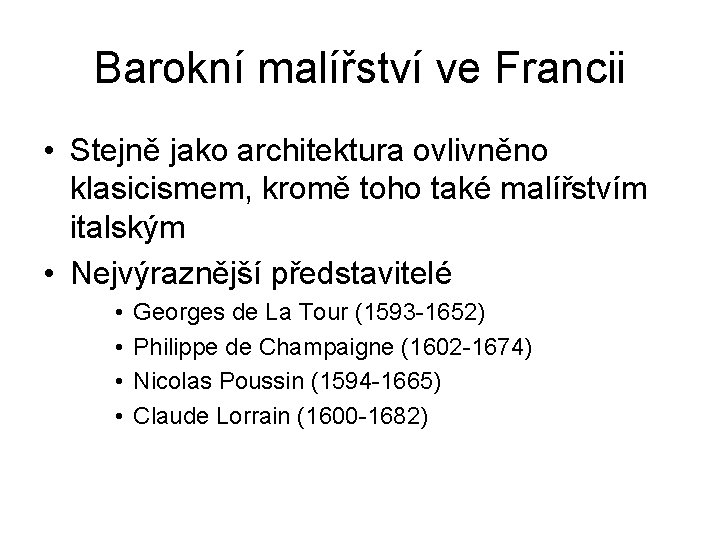 Barokní malířství ve Francii

• Stejně jako architektura ovlivněno klasicismem, kromě toho také malířstvím italským
• Nejvýraznější představitelé
  • Georges de La Tour (1593-1652)
  • Philippe de Champaigne (1602-1674)
  • Nicolas Poussin (1594-1665)
  • Claude Lorrain (1600-1682)